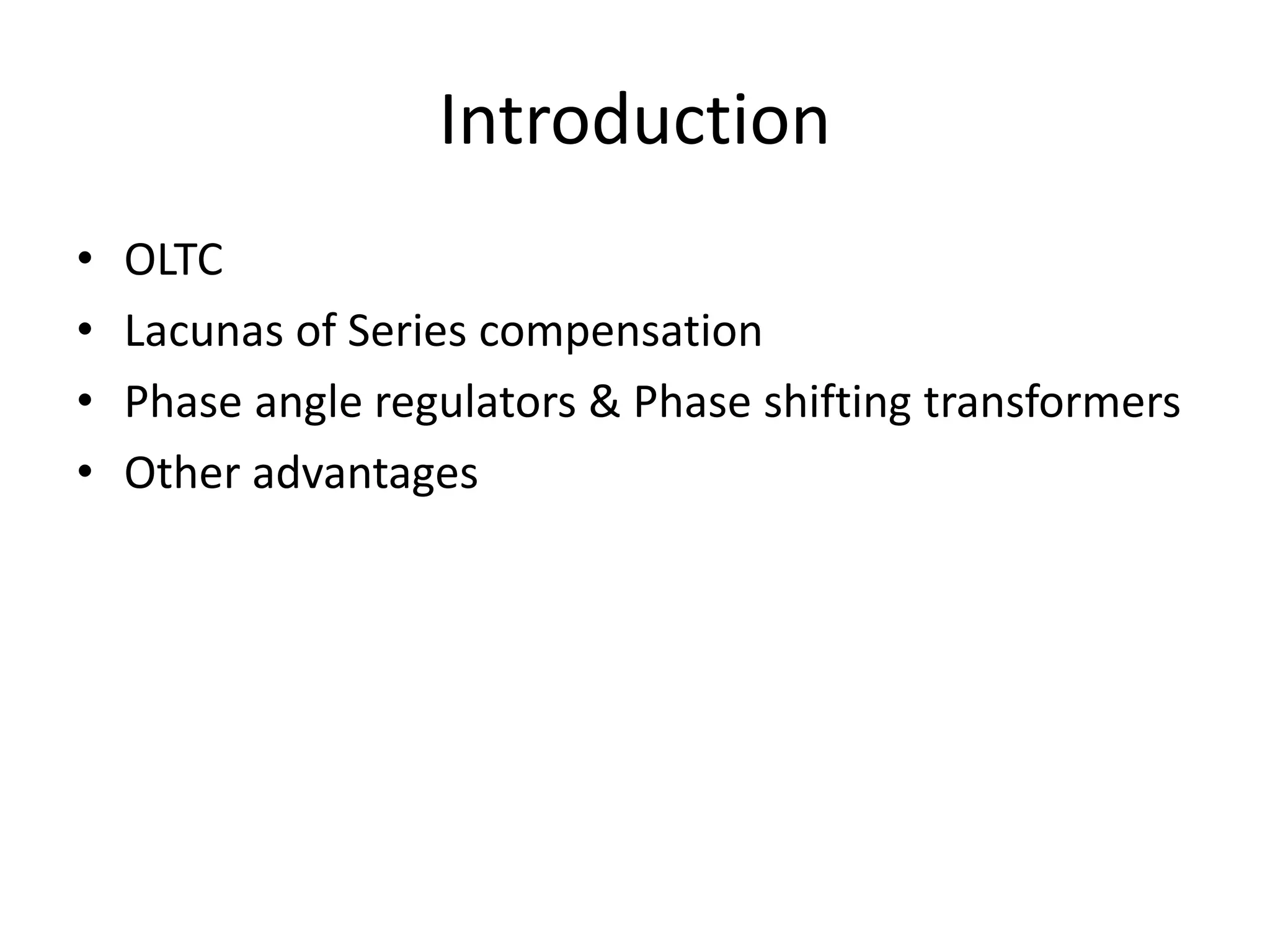 Introduction

• OLTC
• Lacunas of Series compensation
• Phase angle regulators & Phase shifting transformers
• Other advantages